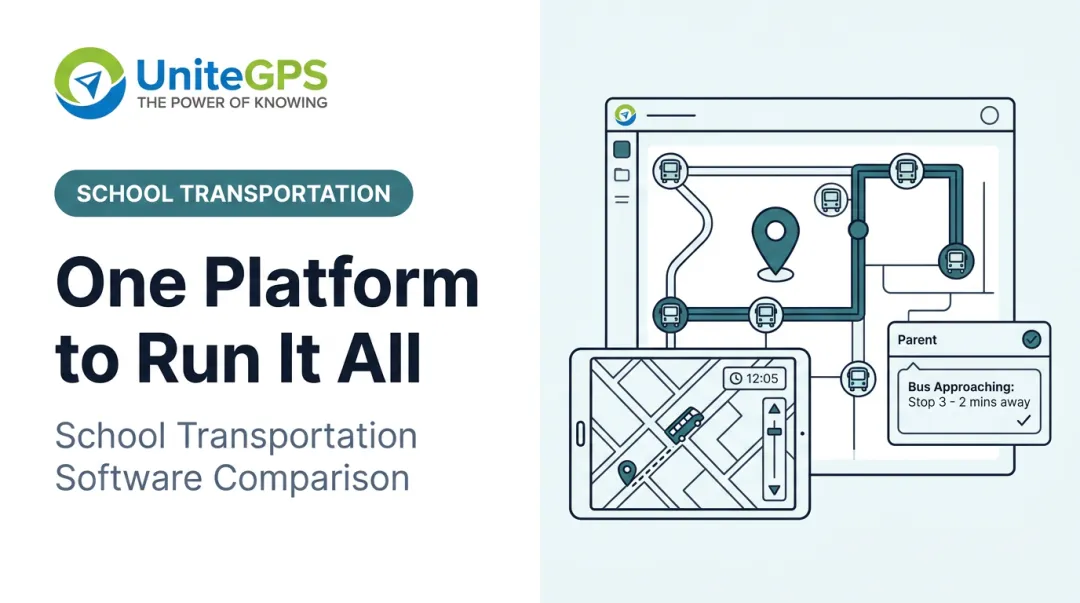 UniteGPS
THE POWER OF KNOWING

SCHOOL TRANSPORTATION

One Platform to Run It All

School Transportation Software Comparison

12:05

Parent

Bus Approaching:
Stop 3 - 2 mins away